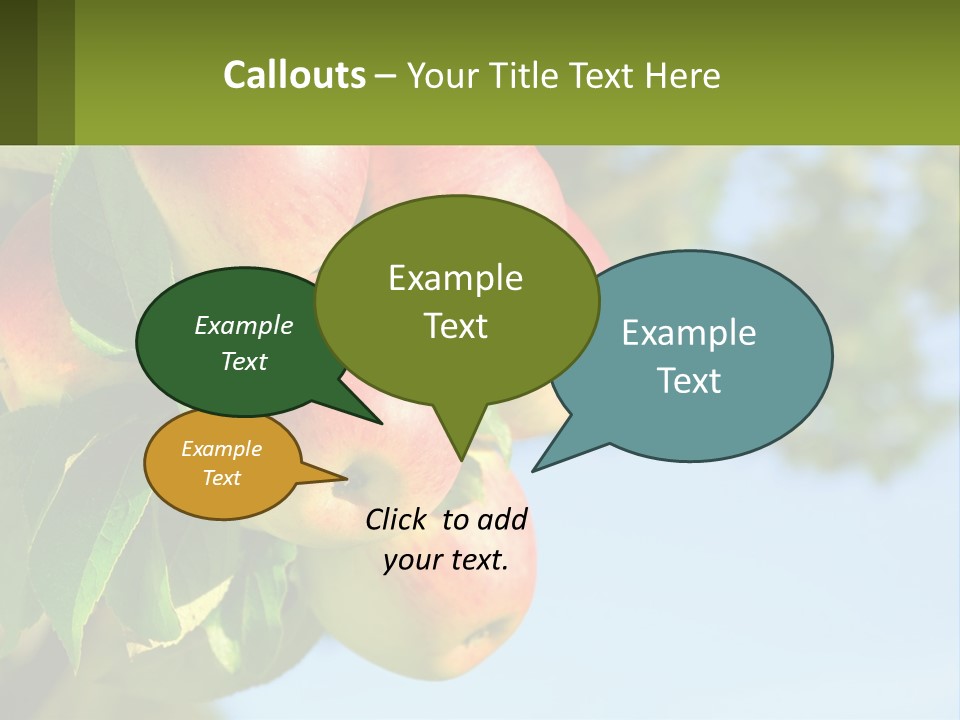 Callouts – Your Title Text Here

Example Text

Example Text

Example Text

Example Text

Click to add your text.